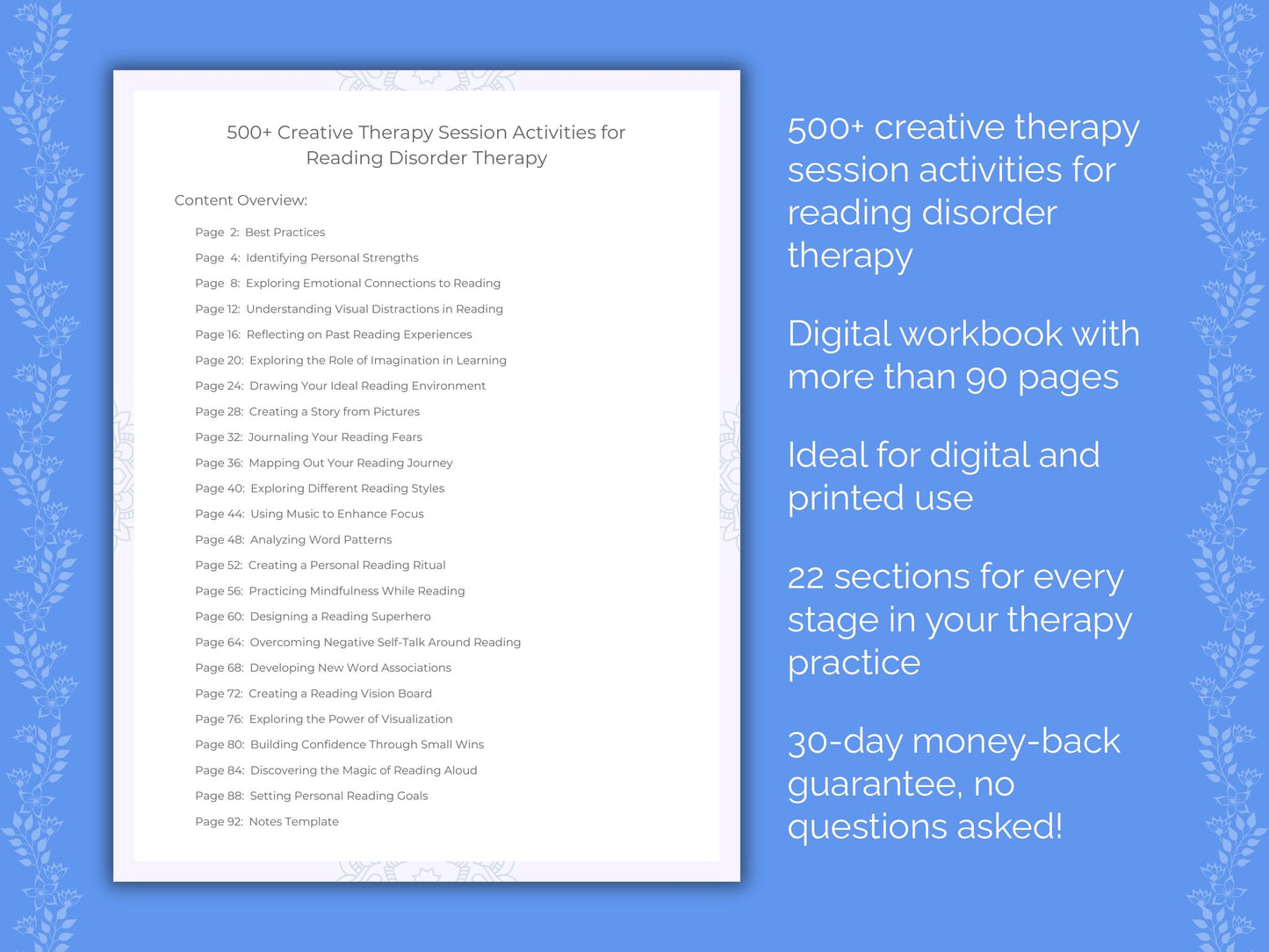 500+ Creative Therapy Session Activities for Reading Disorder Therapy

Content Overview:

Page 2: Best Practices
Page 4: Identifying Personal Strengths
Page 8: Exploring Emotional Connections to Reading
Page 12: Understanding Visual Distractions in Reading
Page 16: Reflecting on Past Reading Experiences
Page 20: Exploring the Role of Imagination in Learning
Page 24: Drawing Your Ideal Reading Environment
Page 28: Creating a Story from Pictures
Page 32: Journaling Your Reading Fears
Page 36: Mapping Out Your Reading Journey
Page 40: Exploring Different Reading Styles
Page 44: Using Music to Enhance Focus
Page 48: Analyzing Word Patterns
Page 52: Creating a Personal Reading Ritual
Page 56: Practicing Mindfulness While Reading
Page 60: Designing a Reading Superhero
Page 64: Overcoming Negative Self-Talk Around Reading
Page 68: Developing New Word Associations
Page 72: Creating a Reading Vision Board
Page 76: Exploring the Power of Visualization
Page 80: Building Confidence Through Small Wins
Page 84: Discovering the Magic of Reading Aloud
Page 88: Setting Personal Reading Goals
Page 92: Notes Template

500+ creative therapy session activities for reading disorder therapy

Digital workbook with more than 90 pages

Ideal for digital and printed use

22 sections for every stage in your therapy practice

30-day money-back guarantee, no questions asked!